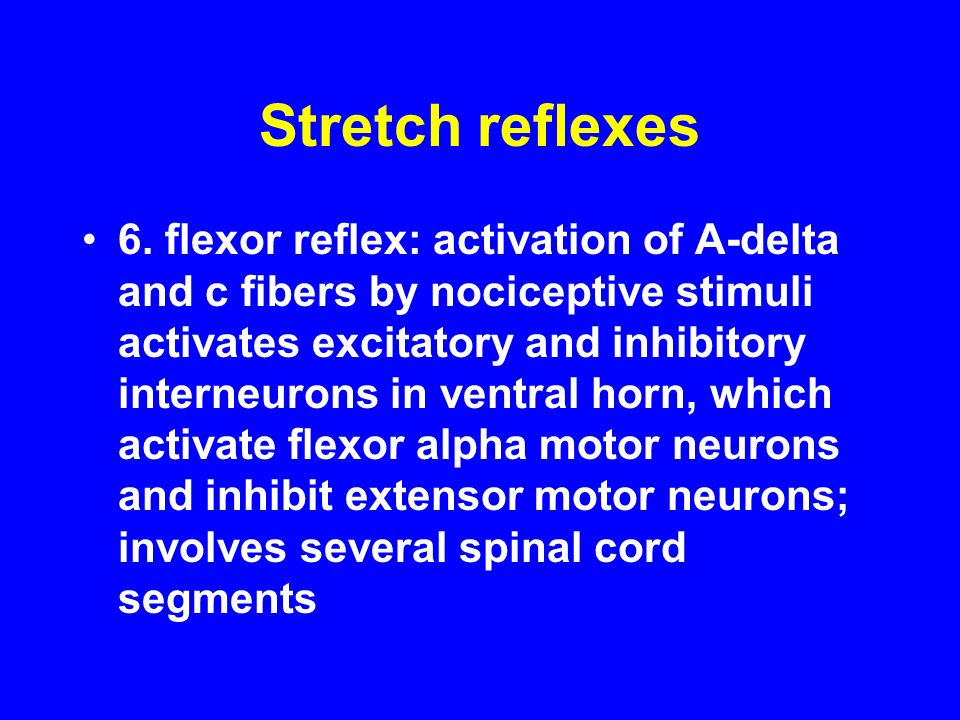 Stretch reflexes

• 6. flexor reflex: activation of A-delta and c fibers by nociceptive stimuli activates excitatory and inhibitory interneurons in ventral horn, which activate flexor alpha motor neurons and inhibit extensor motor neurons; involves several spinal cord segments